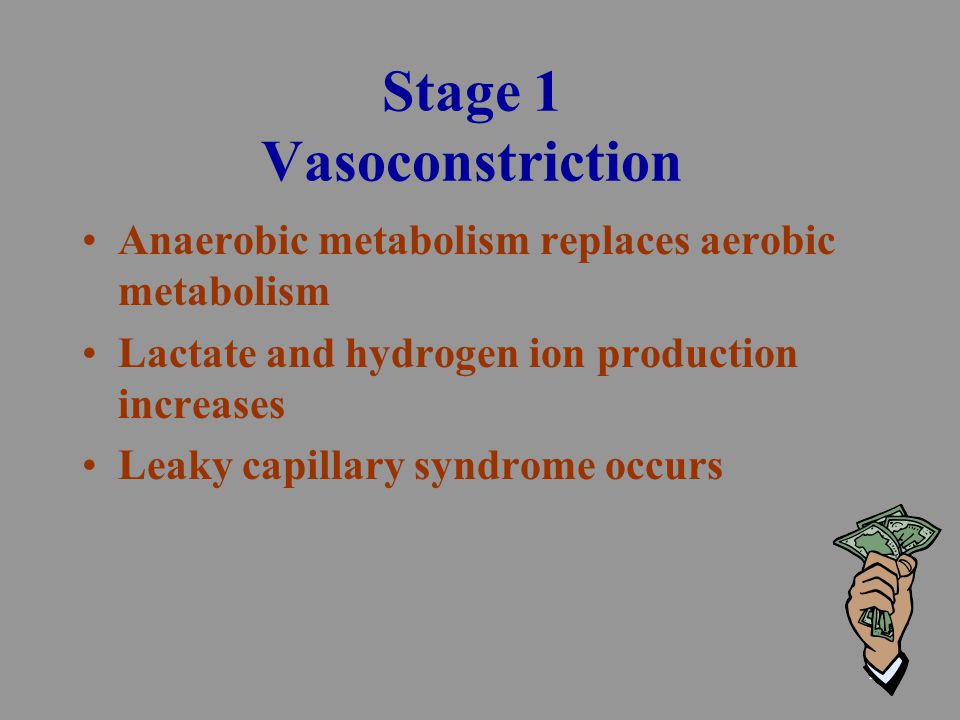 Stage 1
Vasoconstriction

• Anaerobic metabolism replaces aerobic metabolism
• Lactate and hydrogen ion production increases
• Leaky capillary syndrome occurs